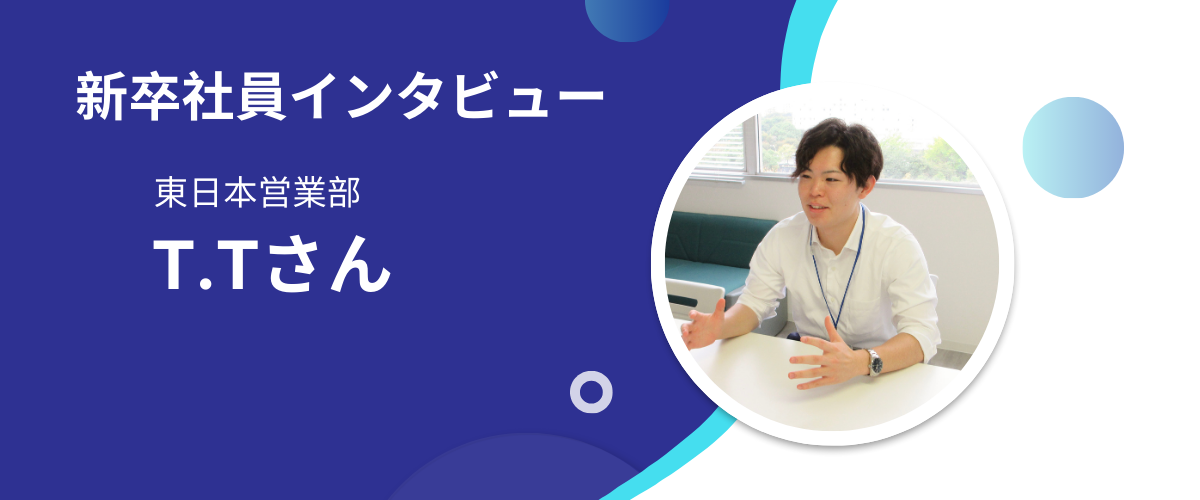 新卒社員インタビュー

東日本営業部

T.Tさん